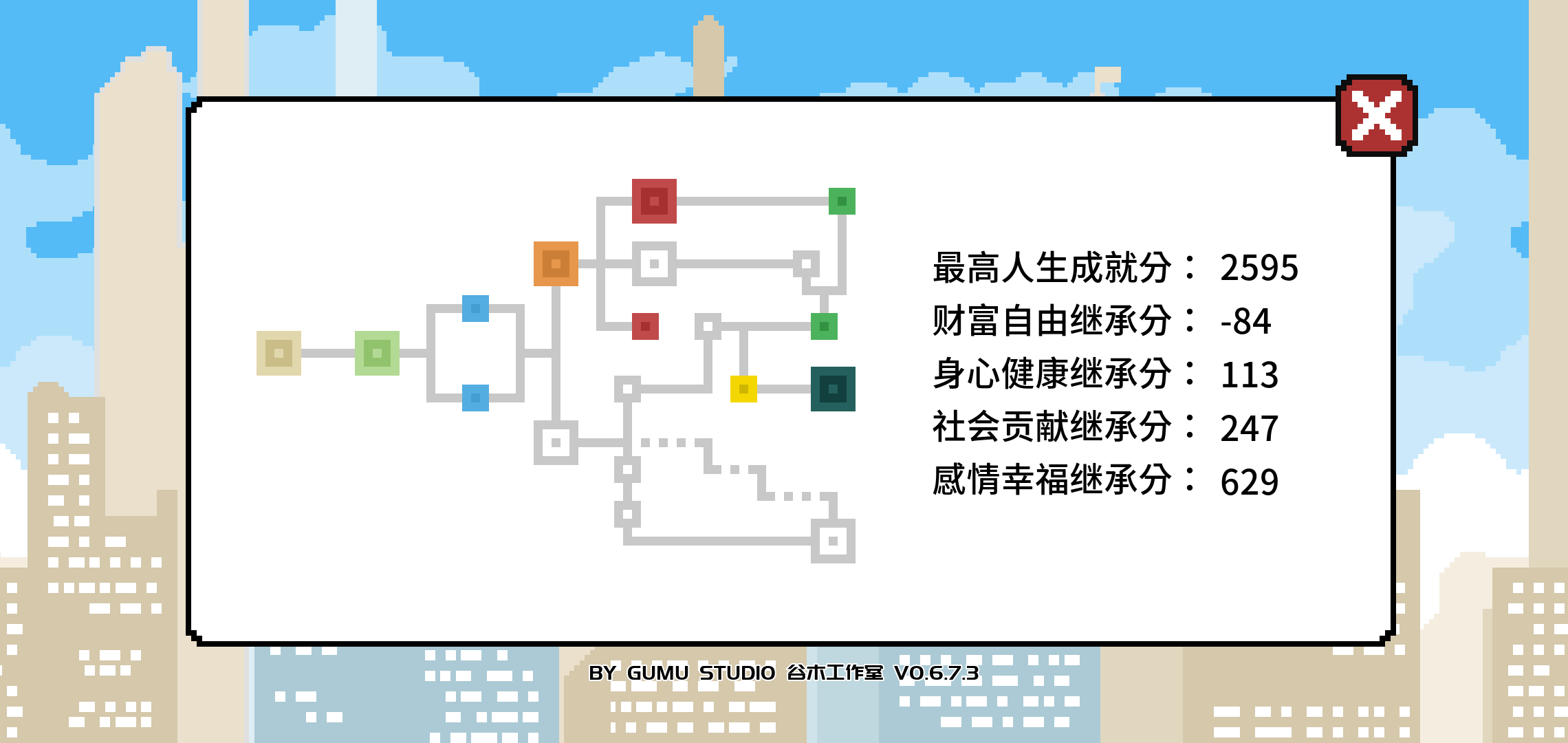 最高人生成就分： 2595
财富自由继承分： -84
身心健康继承分： 113
社会贡献继承分： 247
感情幸福继承分： 629

BY GUMU STUDIO 谷木工作室 V0.6.7.3